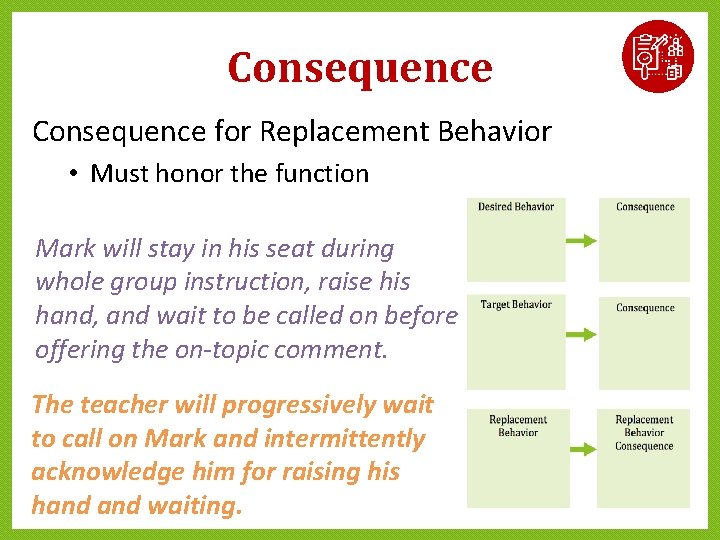 Consequence

Consequence for Replacement Behavior

• Must honor the function

Mark will stay in his seat during whole group instruction, raise his hand, and wait to be called on before offering the on-topic comment.

The teacher will progressively wait to call on Mark and intermittently acknowledge him for raising his hand and waiting.

Desired Behavior

Consequence

Target Behavior

Consequence

Replacement Behavior

Replacement Behavior Consequence